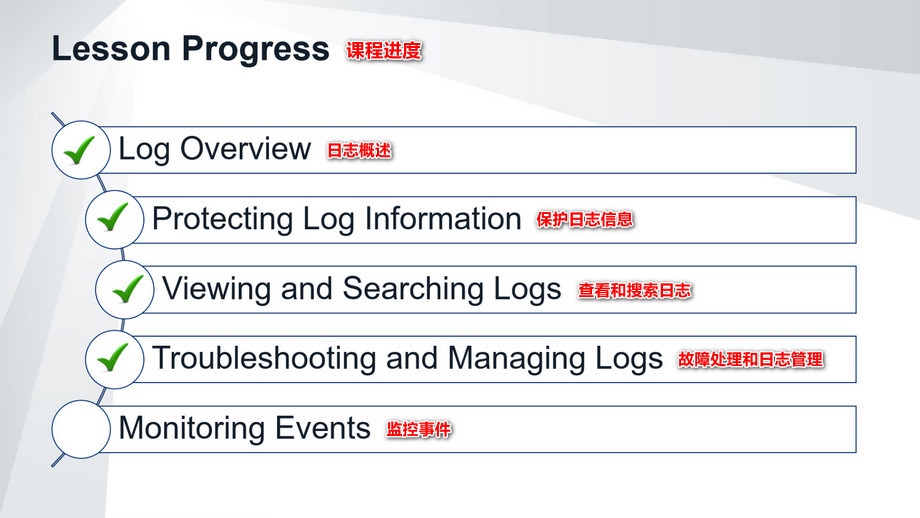 Lesson Progress 课程进度

Log Overview 日志概述

Protecting Log Information 保护日志信息

Viewing and Searching Logs 查看和搜索日志

Troubleshooting and Managing Logs 故障处理和日志管理

Monitoring Events 监控事件